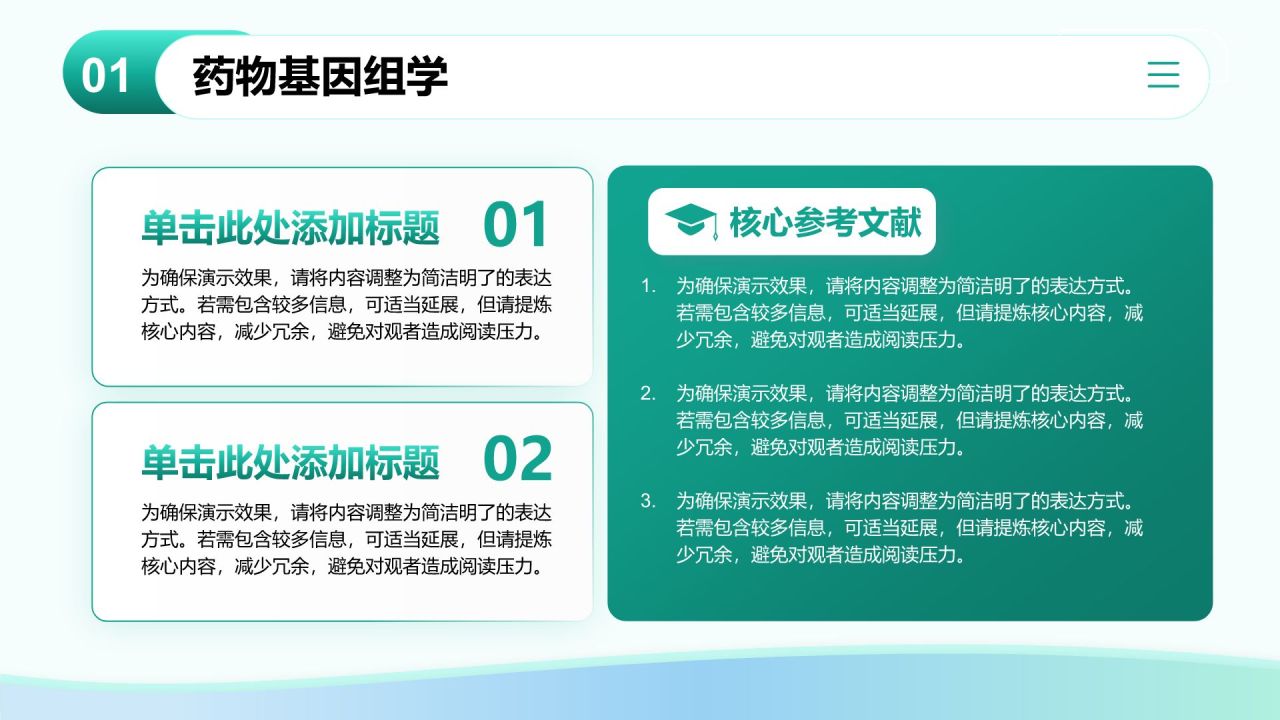 01 药物基因组学

单击此处添加标题 01

为确保演示效果，请将内容调整为简洁明了的表达方式。若需包含较多信息，可适当延展，但请提炼核心内容，减少冗余，避免对观者造成阅读压力。

单击此处添加标题 02

为确保演示效果，请将内容调整为简洁明了的表达方式。若需包含较多信息，可适当延展，但请提炼核心内容，减少冗余，避免对观者造成阅读压力。

核心参考文献

1. 为确保演示效果，请将内容调整为简洁明了的表达方式。若需包含较多信息，可适当延展，但请提炼核心内容，减少冗余，避免对观者造成阅读压力。

2. 为确保演示效果，请将内容调整为简洁明了的表达方式。若需包含较多信息，可适当延展，但请提炼核心内容，减少冗余，避免对观者造成阅读压力。

3. 为确保演示效果，请将内容调整为简洁明了的表达方式。若需包含较多信息，可适当延展，但请提炼核心内容，减少冗余，避免对观者造成阅读压力。